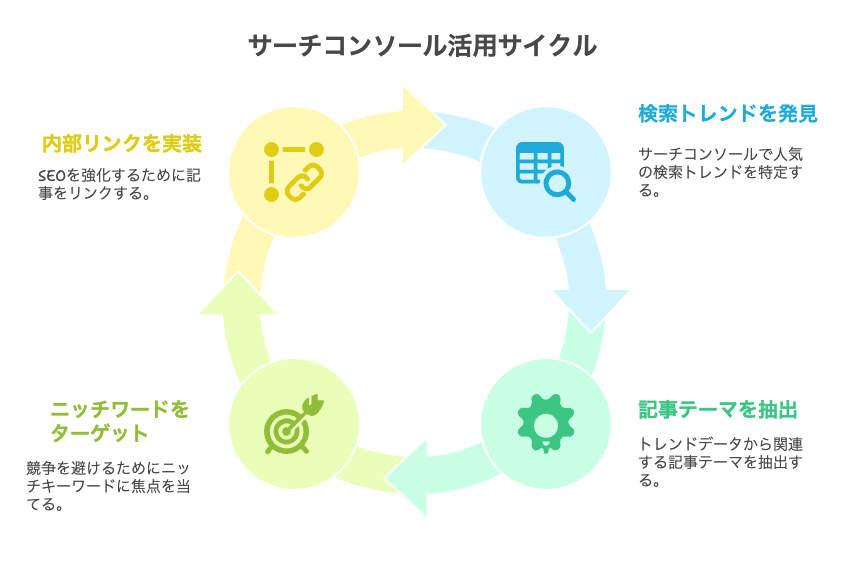 サーチコンソール活用サイクル

検索トレンドを発見

サーチコンソールで人気の検索トレンドを特定する。

記事テーマを抽出

トレンドデータから関連する記事テーマを抽出する。

ニッチワードをターゲット

競争を避けるためにニッチキーワードに焦点を当てる。

内部リンクを実装

SEOを強化するために記事をリンクする。